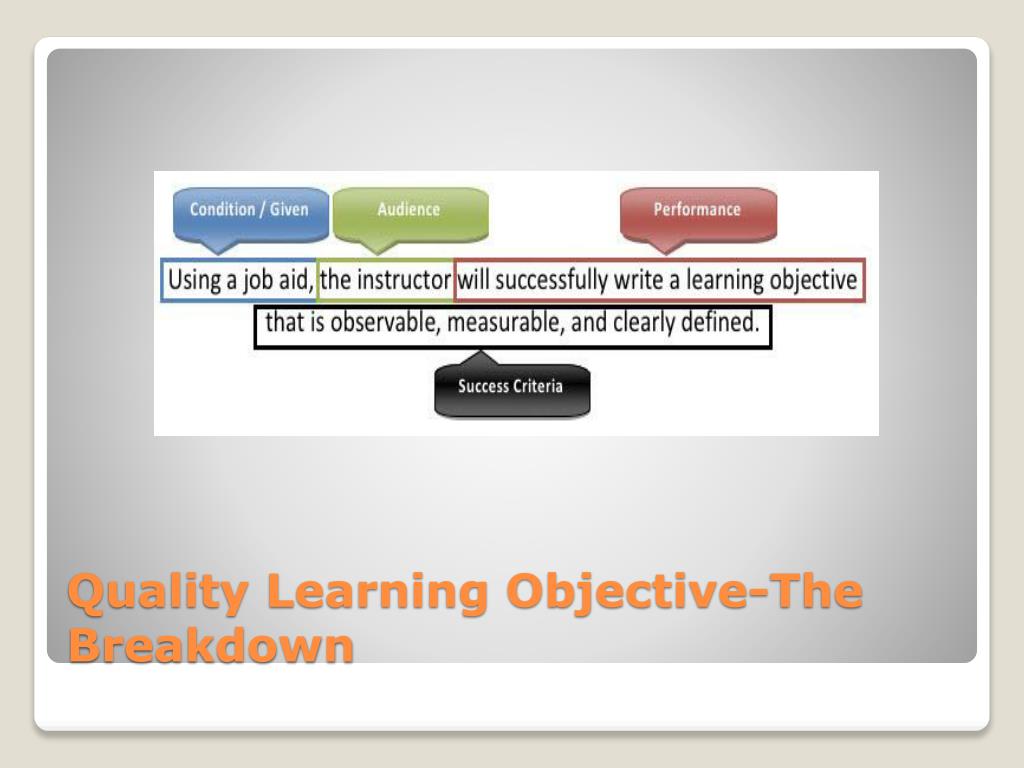 Condition / Given

Audience

Performance

Using a job aid, the instructor will successfully write a learning objective that is observable, measurable, and clearly defined.

Success Criteria

Quality Learning Objective-The Breakdown